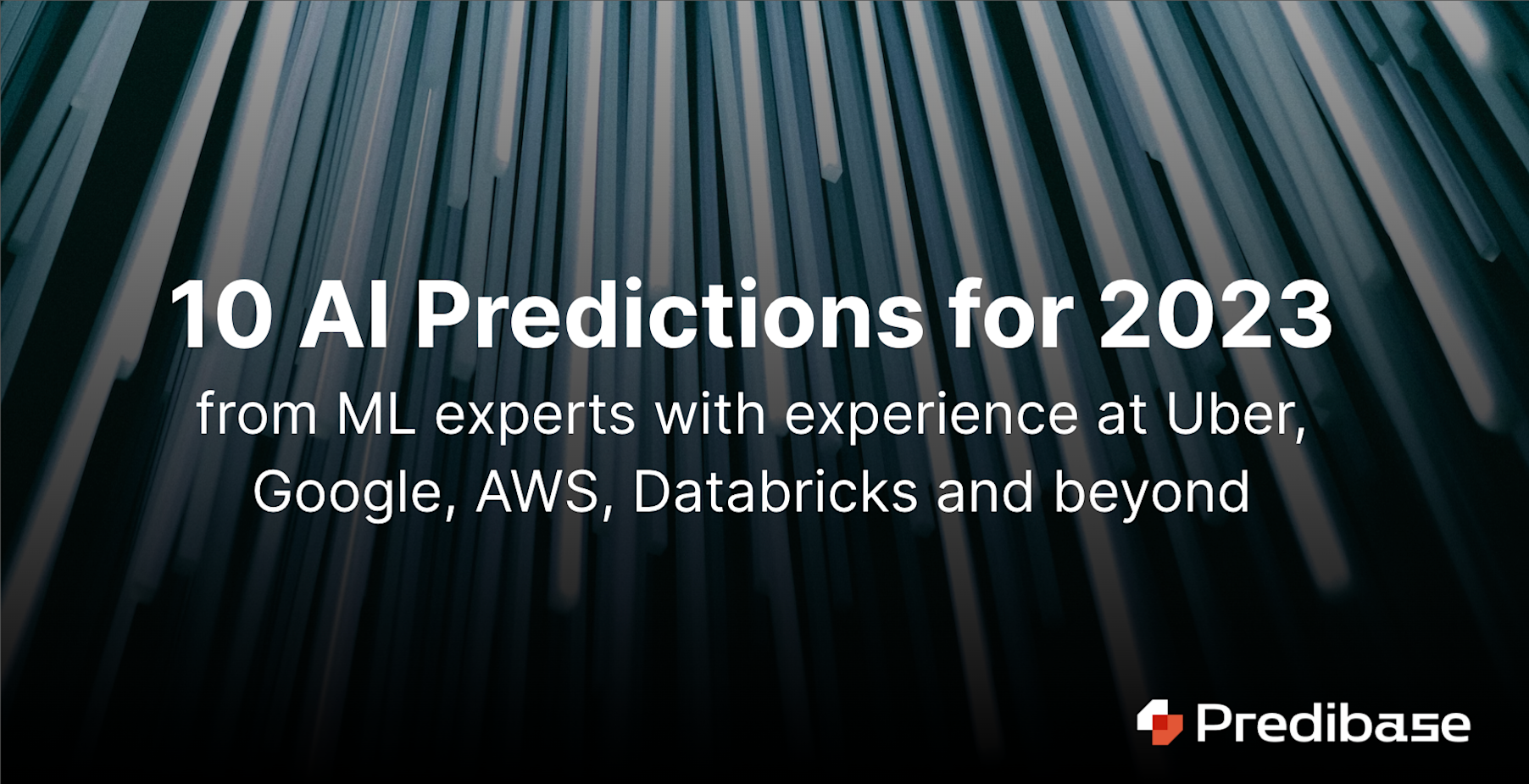 10 AI Predictions for 2023

from ML experts with experience at Uber, Google, AWS, Databricks and beyond

Predibase